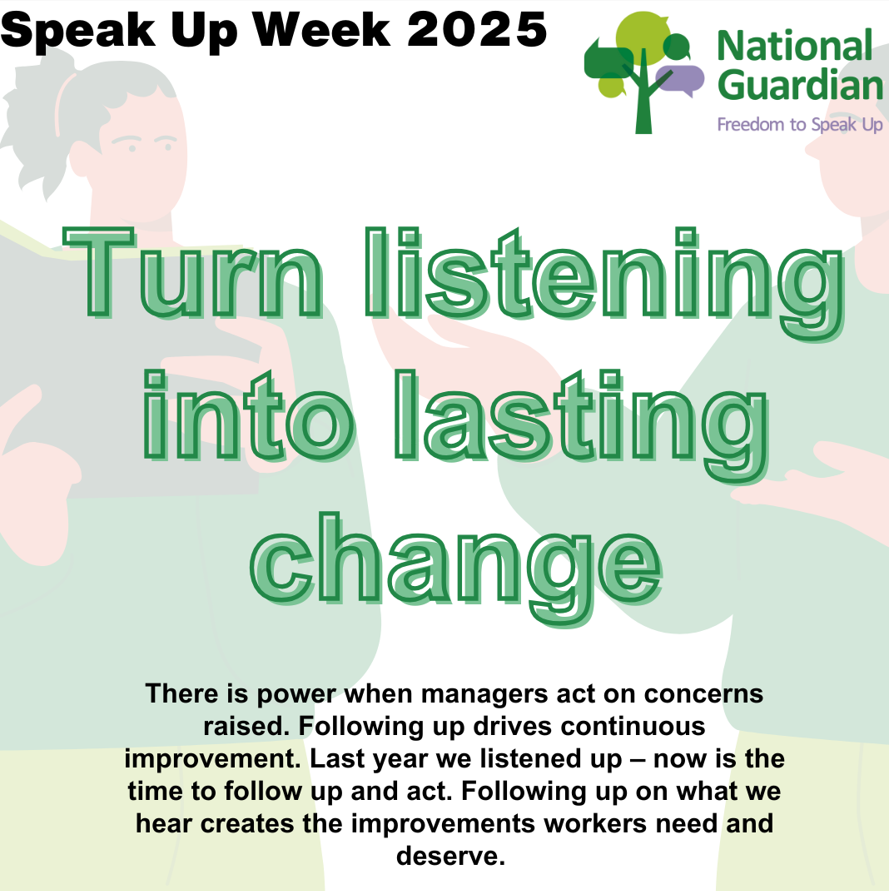 Speak Up Week 2025

National Guardian
Freedom to Speak Up

Turn listening into lasting change

There is power when managers act on concerns raised. Following up drives continuous improvement. Last year we listened up – now is the time to follow up and act. Following up on what we hear creates the improvements workers need and deserve.